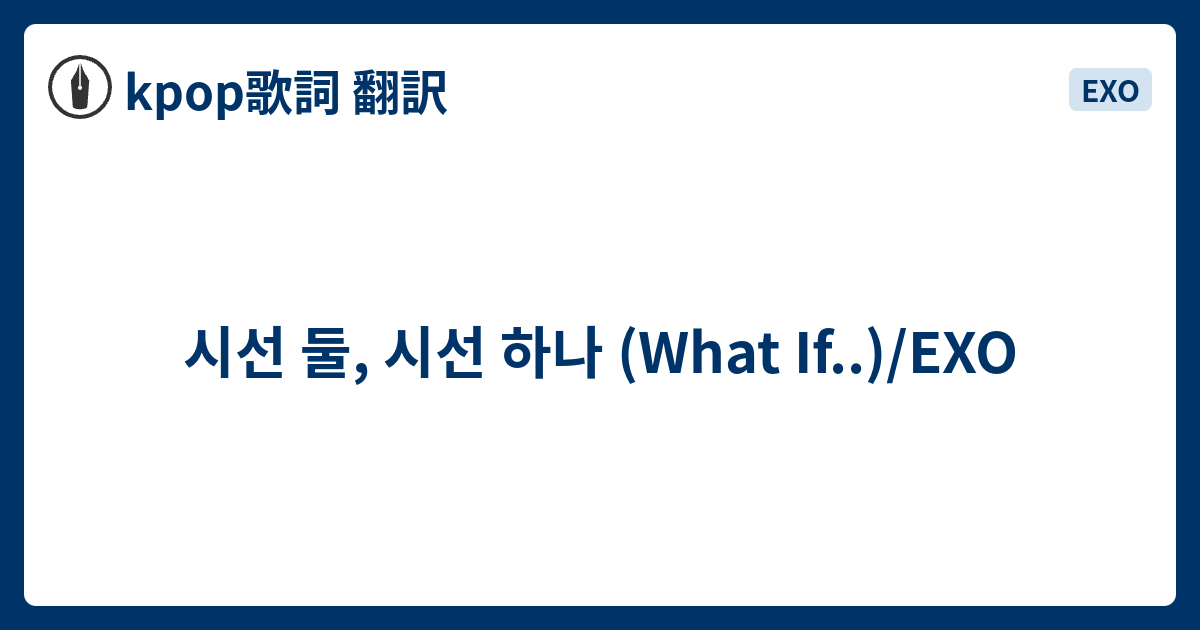 kpop歌詞 翻訳

EXO

시선 둘, 시선 하나 (What If..)/EXO